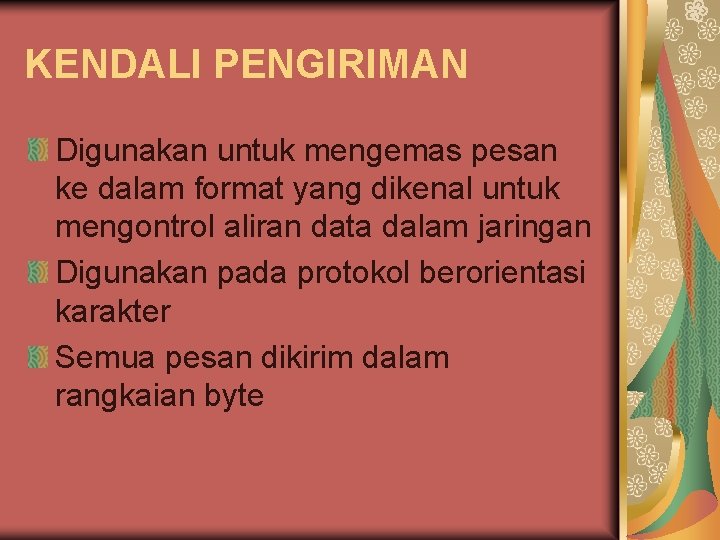 KENDALI PENGIRIMAN

Digunakan untuk mengemas pesan ke dalam format yang dikenal untuk mengontrol aliran data dalam jaringan

Digunakan pada protokol berorientasi karakter

Semua pesan dikirim dalam rangkaian byte